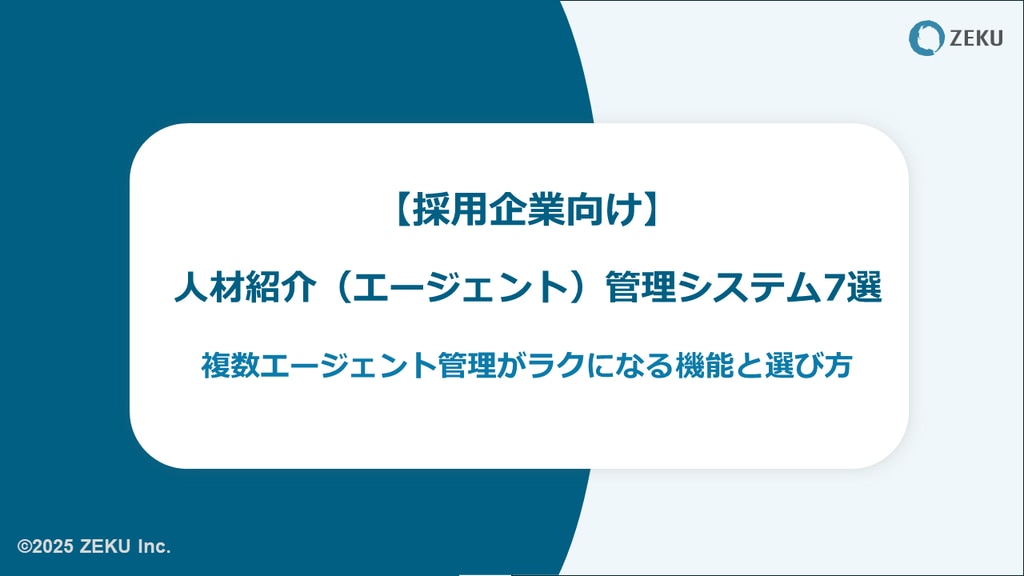 ZEKU

【採用企業向け】

人材紹介（エージェント）管理システム7選

複数エージェント管理がラクになる機能と選び方

©2025 ZEKU Inc.